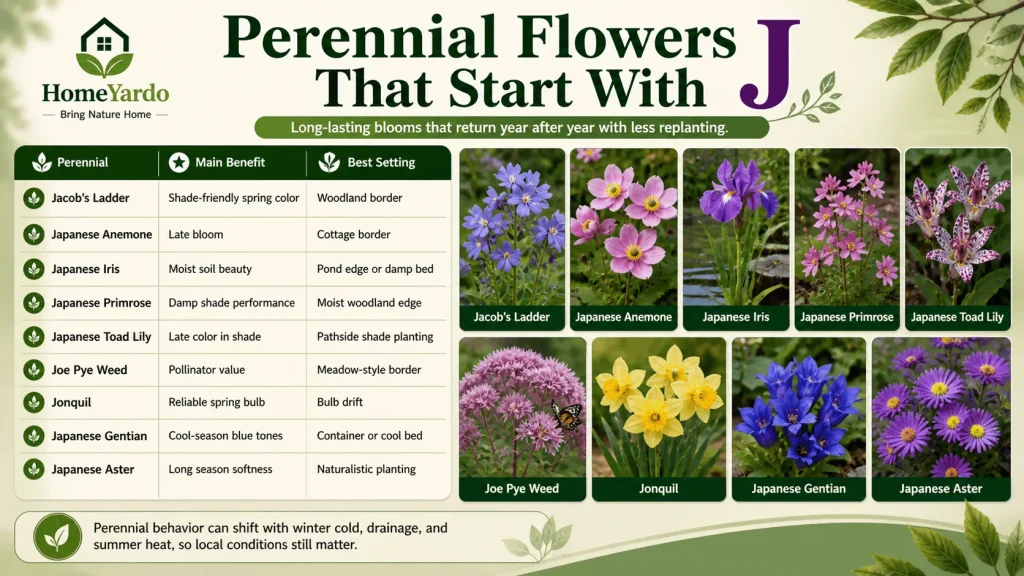 HomeYardo
Bring Nature Home

Perennial Flowers That Start With J

Long-lasting blooms that return year after year with less replanting.

| Perennial | Main Benefit | Best Setting |
|---|---|---|
| Jacob's Ladder | Shade-friendly spring color | Woodland border |
| Japanese Anemone | Late bloom | Cottage border |
| Japanese Iris | Moist soil beauty | Pond edge or damp bed |
| Japanese Primrose | Damp shade performance | Moist woodland edge |
| Japanese Toad Lily | Late color in shade | Pathside shade planting |
| Joe Pye Weed | Pollinator value | Meadow-style border |
| Jonquil | Reliable spring bulb | Bulb drift |
| Japanese Gentian | Cool-season blue tones | Container or cool bed |
| Japanese Aster | Long season softness | Naturalistic planting |

Jacob's Ladder
Japanese Anemone
Japanese Iris
Japanese Primrose
Japanese Toad Lily
Joe Pye Weed
Jonquil
Japanese Gentian
Japanese Aster

Perennial behavior can shift with winter cold, drainage, and summer heat, so local conditions still matter.